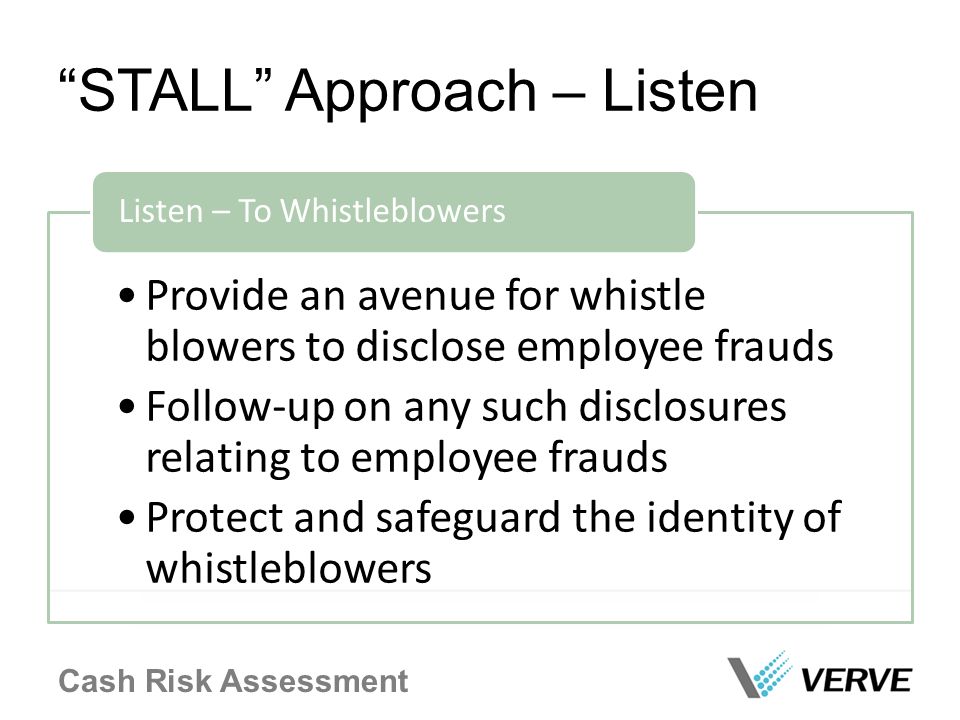 “STALL” Approach – Listen

Listen – To Whistleblowers

• Provide an avenue for whistle blowers to disclose employee frauds
• Follow-up on any such disclosures relating to employee frauds
• Protect and safeguard the identity of whistleblowers

Cash Risk Assessment

VERVE